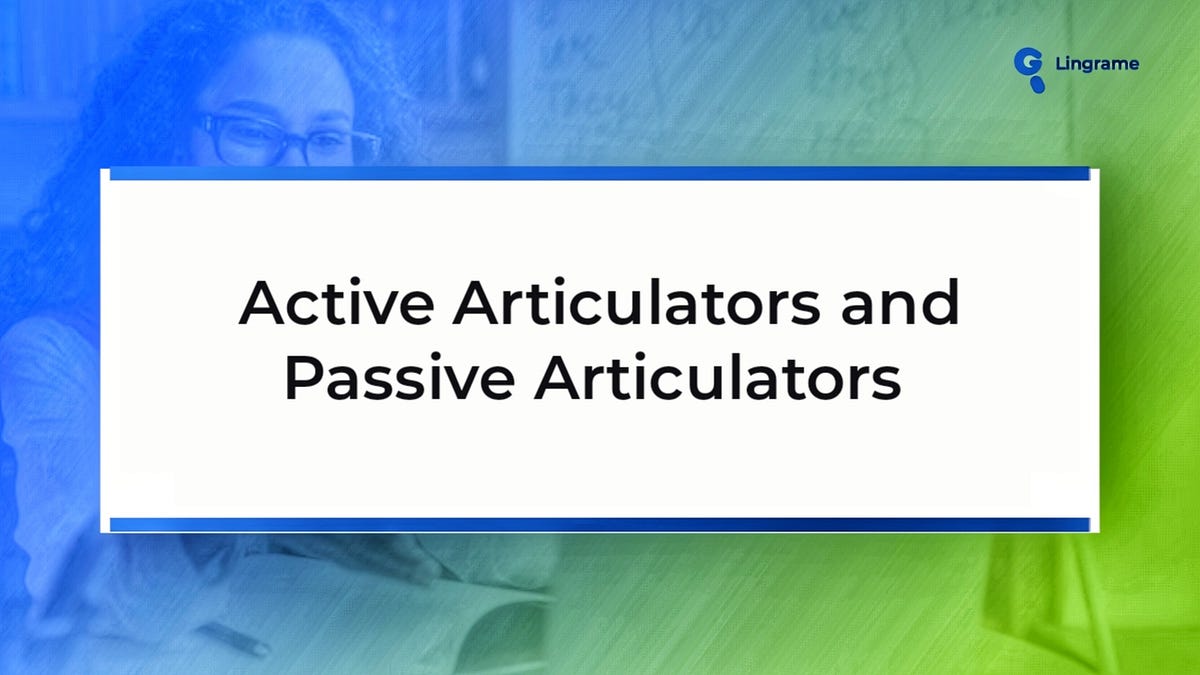 Lingrame

Active Articulators and Passive Articulators